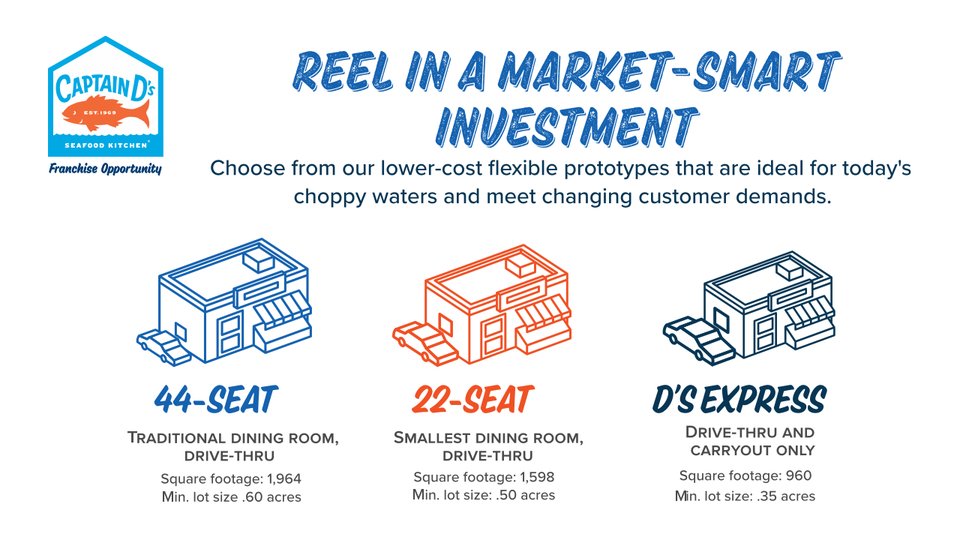 CAPTAIN D's
EST. 1969
SEAFOOD KITCHEN
Franchise Opportunity

REEL IN A MARKET-SMART INVESTMENT

Choose from our lower-cost flexible prototypes that are ideal for today's choppy waters and meet changing customer demands.

44-SEAT
TRADITIONAL DINING ROOM, DRIVE-THRU
Square footage: 1,964
Min. lot size .60 acres

22-SEAT
SMALLEST DINING ROOM, DRIVE-THRU
Square footage: 1,598
Min. lot size: .50 acres

D'S EXPRESS
DRIVE-THRU AND CARRYOUT ONLY
Square footage: 960
Min. lot size: .35 acres